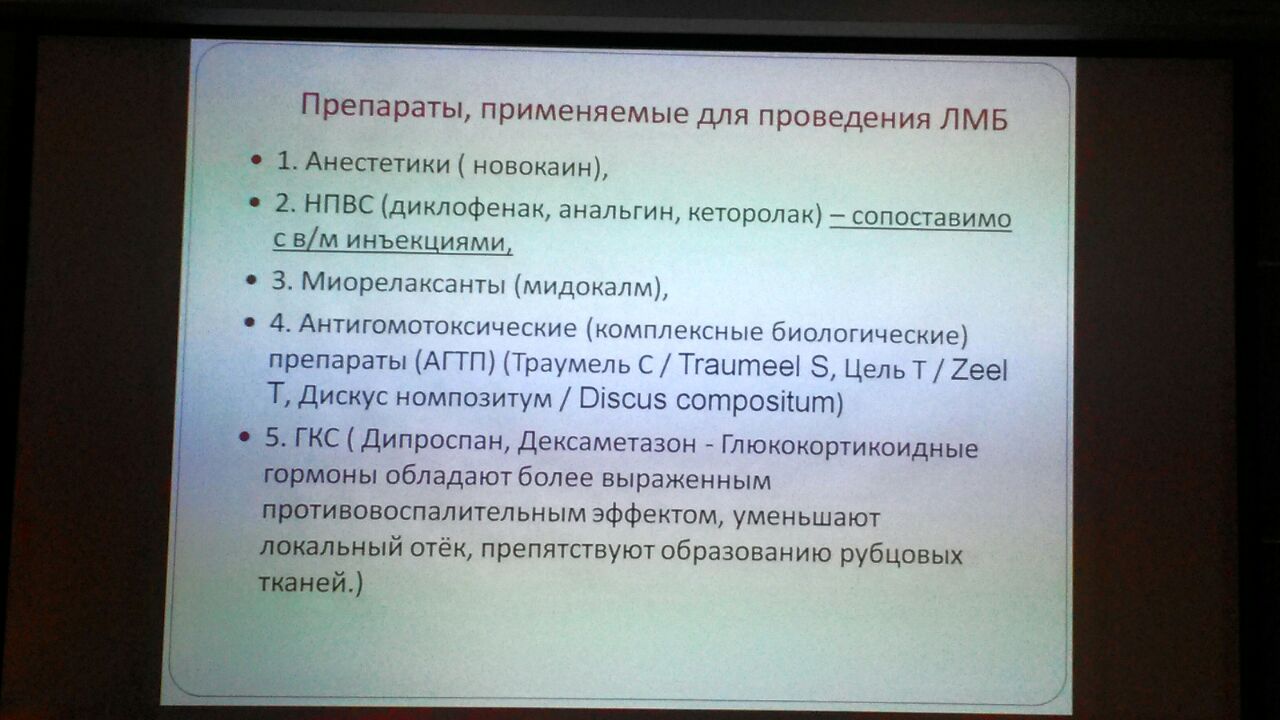 Препараты, применяемые для проведения ЛМБ

• 1. Анестетики ( новокаин),

• 2. НПВС (диклофенак, анальгин, кеторолак) – сопоставимо с в/м инъекциями,

• 3. Миорелаксанты (мидокалм),

• 4. Антигомотоксические (комплексные биологические) препараты (АГТП) (Траумель С / Traumeel S, Цель Т / Zeel T, Дискус номпозитум / Discus compositum)

• 5. ГКС ( Дипроспан, Дексаметазон - Глюкокортикоидные гормоны обладают более выраженным противовоспалительным эффектом, уменьшают локальный отёк, препятствуют образованию рубцовых тканей.)